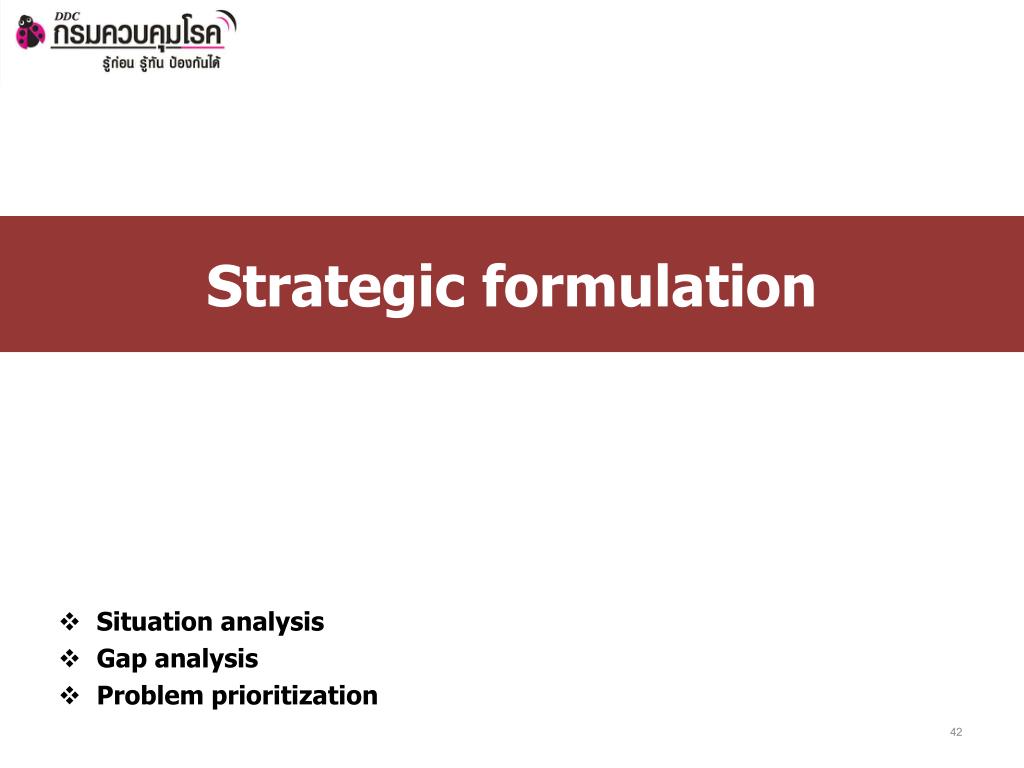 DDC
กรมควบคุมโรค
รู้ก่อน รู้ทัน ป้องกันได้

Strategic formulation

❖ Situation analysis
❖ Gap analysis
❖ Problem prioritization

42